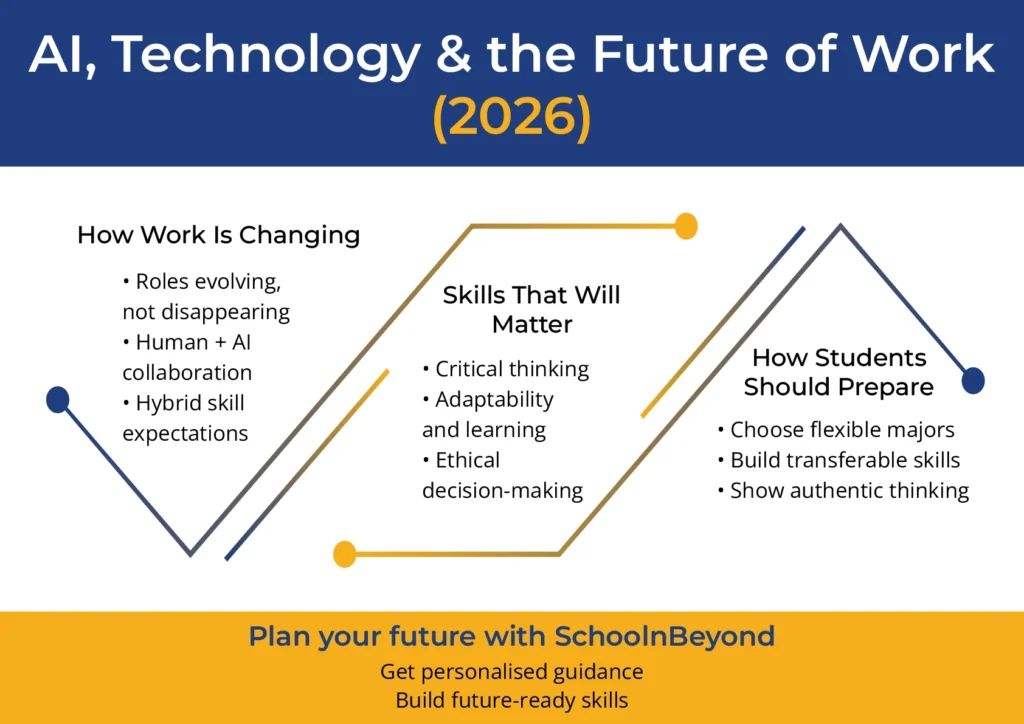 AI, Technology & the Future of Work (2026)

How Work Is Changing

• Roles evolving, not disappearing
• Human + AI collaboration
• Hybrid skill expectations

Skills That Will Matter

• Critical thinking
• Adaptability and learning
• Ethical decision-making

How Students Should Prepare

• Choose flexible majors
• Build transferable skills
• Show authentic thinking

Plan your future with SchoolnBeyond

Get personalised guidance
Build future-ready skills